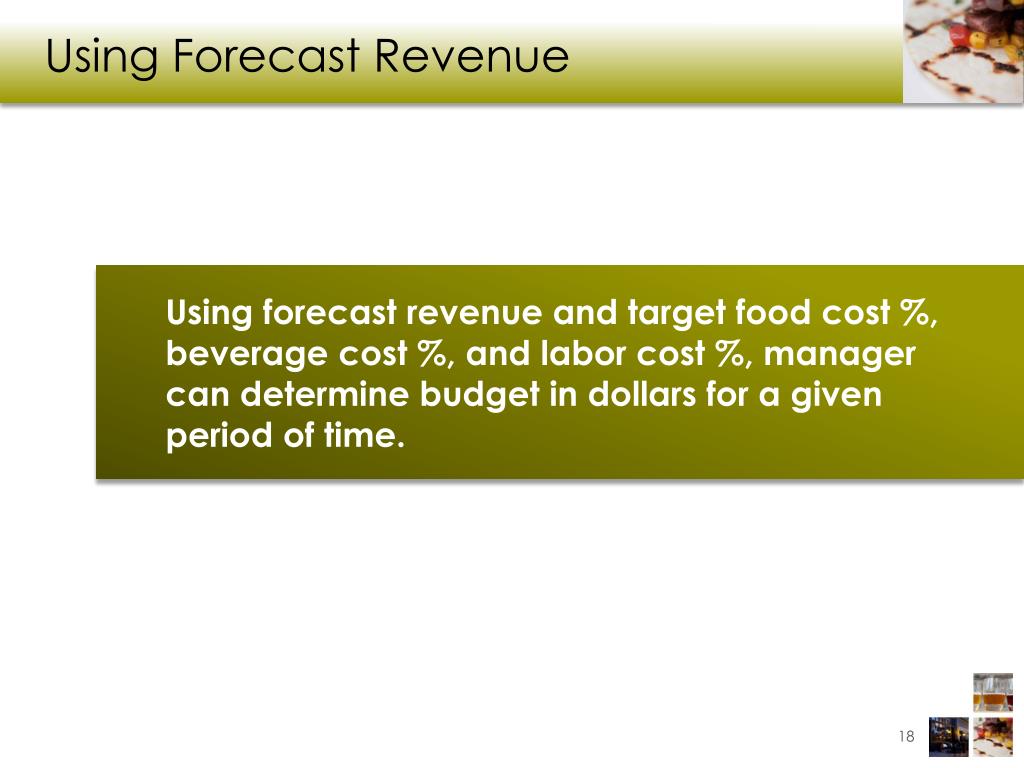 Using Forecast Revenue

Using forecast revenue and target food cost %, beverage cost %, and labor cost %, manager can determine budget in dollars for a given period of time.

18